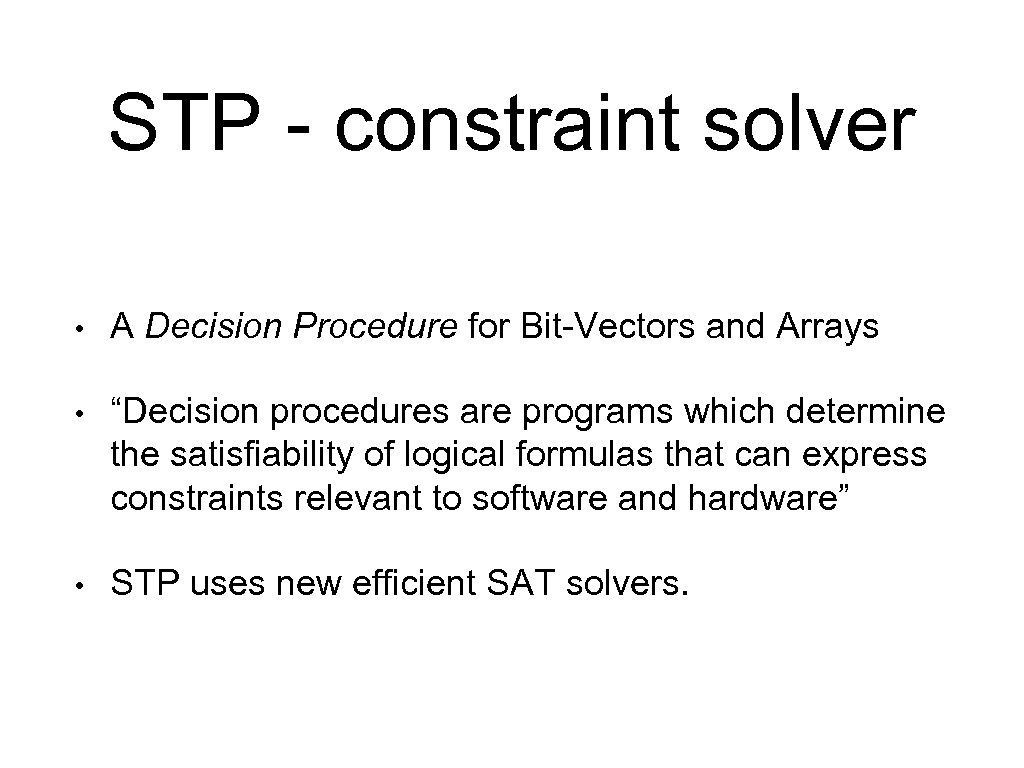 STP - constraint solver

• A Decision Procedure for Bit-Vectors and Arrays

• “Decision procedures are programs which determine the satisfiability of logical formulas that can express constraints relevant to software and hardware”

• STP uses new efficient SAT solvers.